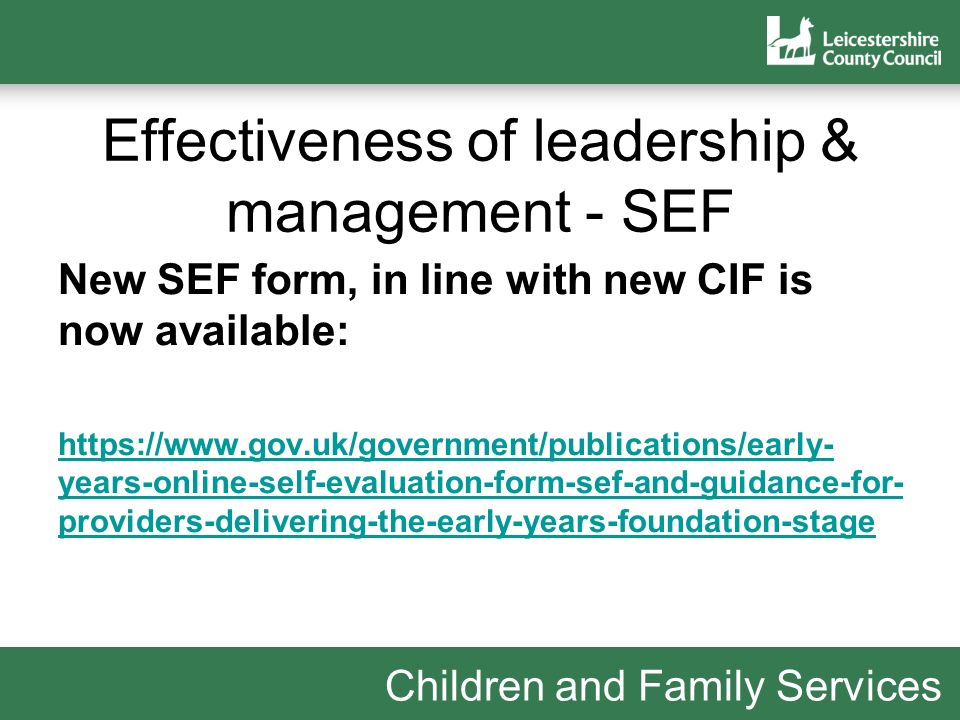 Leicestershire County Council

Effectiveness of leadership & management - SEF

New SEF form, in line with new CIF is now available:

https://www.gov.uk/government/publications/early-years-online-self-evaluation-form-sef-and-guidance-for-providers-delivering-the-early-years-foundation-stage

Children and Family Services